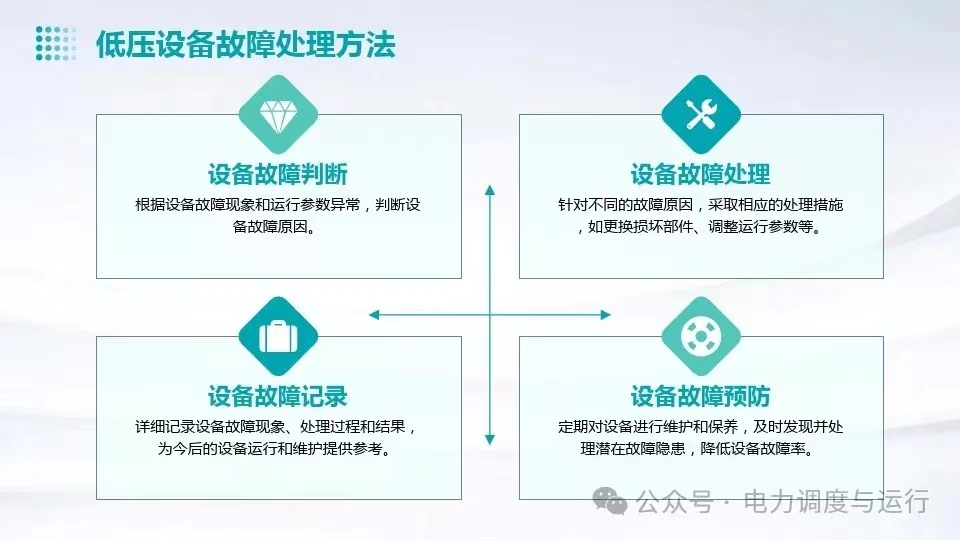 低压设备故障处理方法

设备故障判断

根据设备故障现象和运行参数异常，判断设备故障原因。

设备故障处理

针对不同的故障原因，采取相应的处理措施，如更换损坏部件、调整运行参数等。

设备故障记录

详细记录设备故障现象、处理过程和结果，为今后的设备运行和维护提供参考。

设备故障预防

定期对设备进行维护和保养，及时发现并处理潜在故障隐患，降低设备故障率。

公众号 · 电力调度与运行